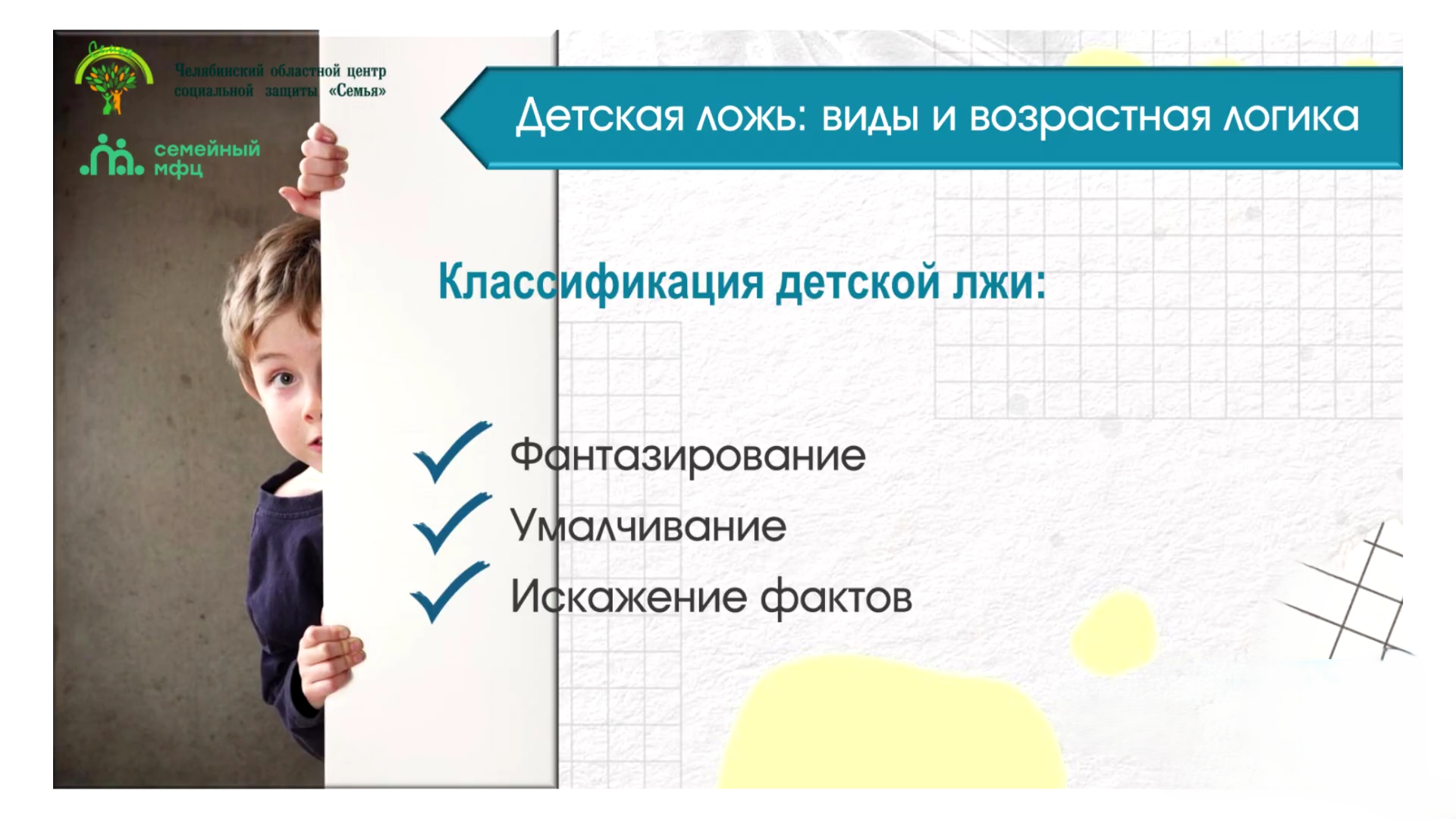 Челябинский областной центр социальной защиты «Семья»

семейный мфц

Детская ложь: виды и возрастная логика

Классификация детской лжи:

Фантазирование
Умалчивание
Искажение фактов